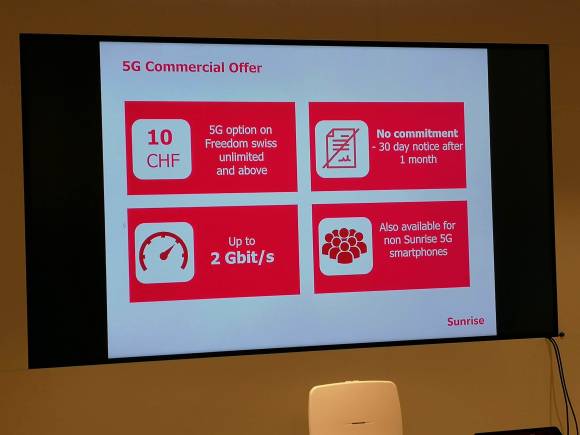 5G Commercial Offer

10 CHF

5G option on Freedom swiss unlimited and above

No commitment - 30 day notice after 1 month

Up to 2 Gbit/s

Also available for non Sunrise 5G smartphones

Sunrise